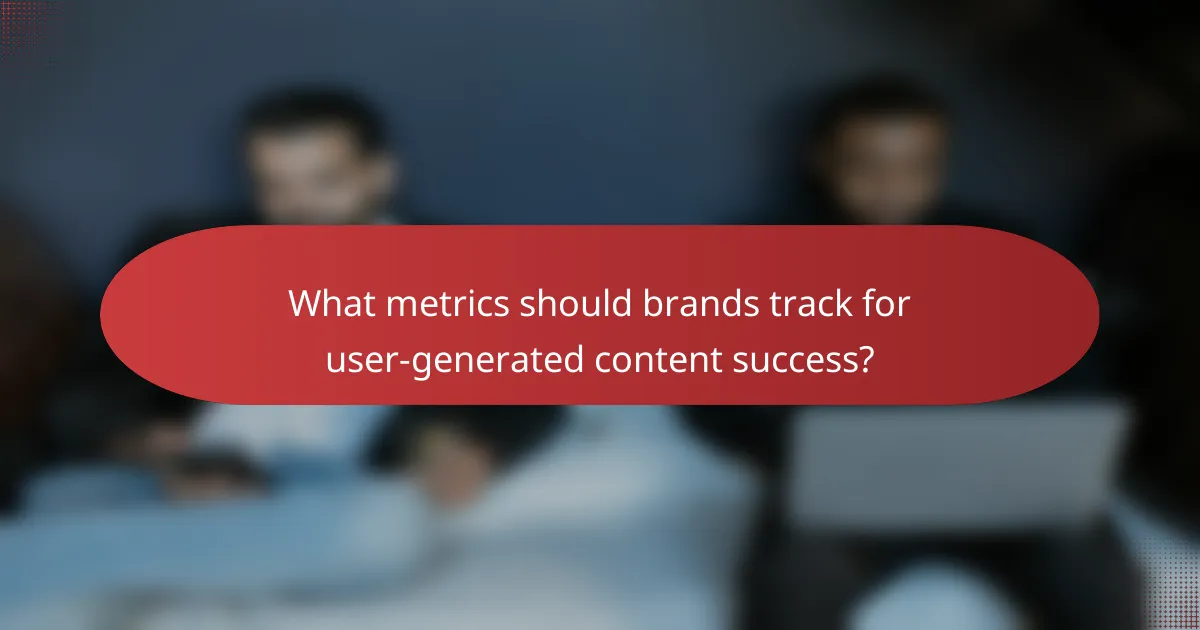 What metrics should brands track for user-generated content success?